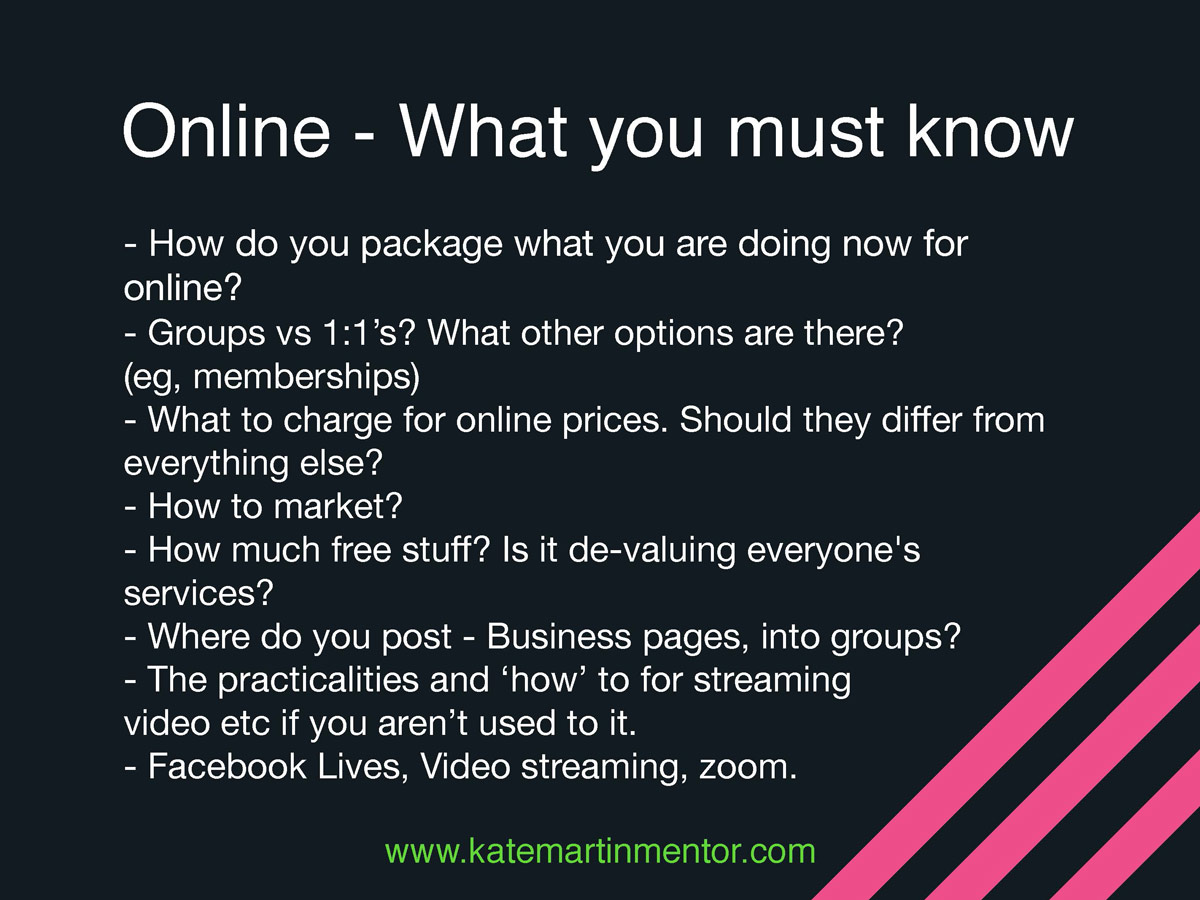 Online - What you must know

- How do you package what you are doing now for online?
- Groups vs 1:1’s? What other options are there? (eg, memberships)
- What to charge for online prices. Should they differ from everything else?
- How to market?
- How much free stuff? Is it de-valuing everyone's services?
- Where do you post - Business pages, into groups?
- The practicalities and ‘how’ to for streaming video etc if you aren’t used to it.
- Facebook Lives, Video streaming, zoom.

www.katemartinmentor.com